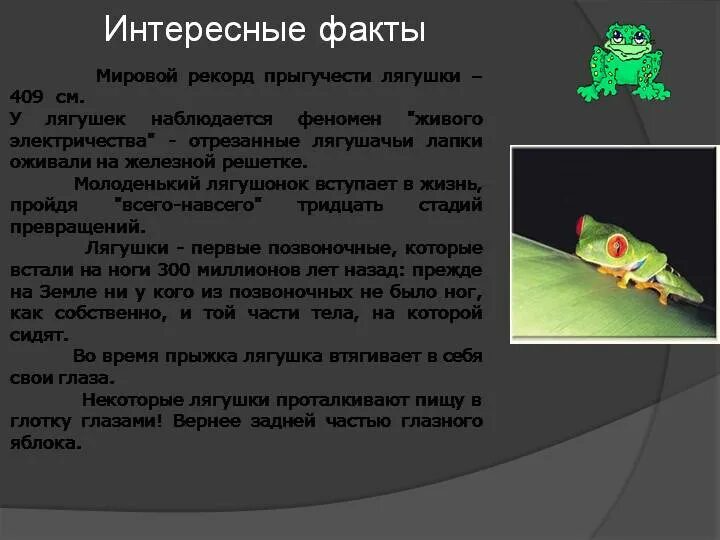 Интересные факты

Мировой рекорд прыгучести лягушки – 409 см.
У лягушек наблюдается феномен "живого электричества" - отрезанные лягушачьи лапки оживали на железной решетке.

Молоденький лягушонок вступает в жизнь, пройдя "всего-навсего" тридцать стадий превращений.

Лягушки - первые позвоночные, которые встали на ноги 300 миллионов лет назад: прежде на Земле ни у кого из позвоночных не было ног, как собственно, и той части тела, на которой сидят.

Во время прыжка лягушка втягивает в себя свои глаза.

Некоторые лягушки проталкивают пищу в глотку глазами! Вернее задней частью глазного яблока.